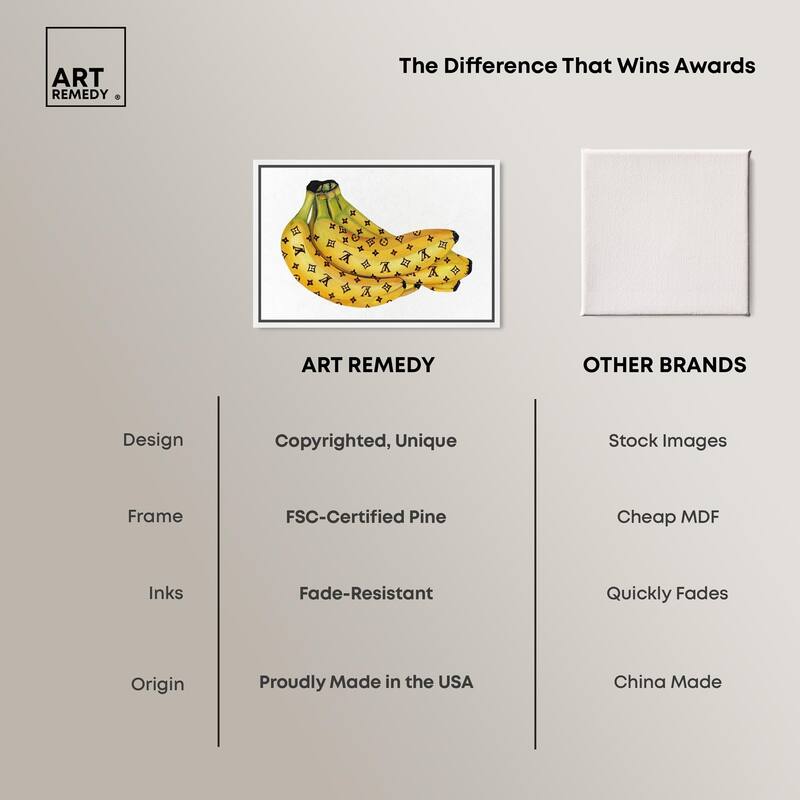 ART REMEDY ®

The Difference That Wins Awards

| | ART REMEDY | OTHER BRANDS |
|---|---|---|
| Design | Copyrighted, Unique | Stock Images |
| Frame | FSC-Certified Pine | Cheap MDF |
| Inks | Fade-Resistant | Quickly Fades |
| Origin | Proudly Made in the USA | China Made |